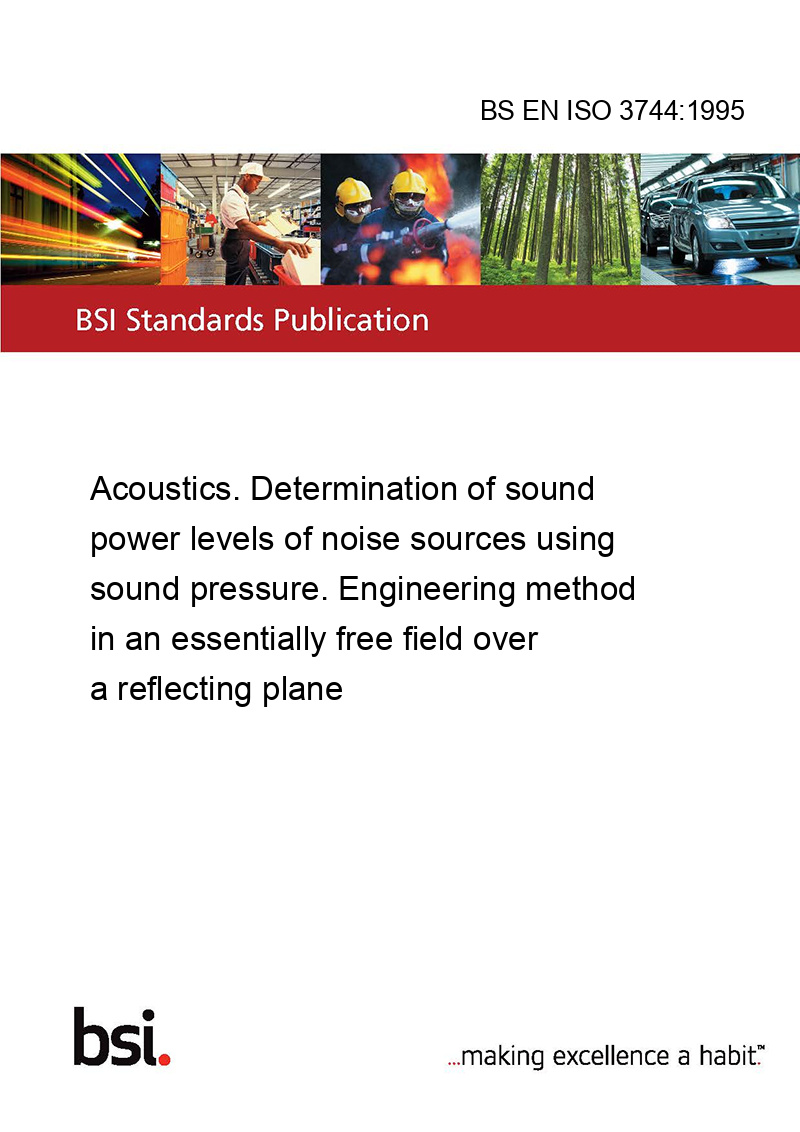 BS EN ISO 3744:1995

BSI Standards Publication

Acoustics. Determination of sound power levels of noise sources using sound pressure. Engineering method in an essentially free field over a reflecting plane

bsi.

...making excellence a habit.™